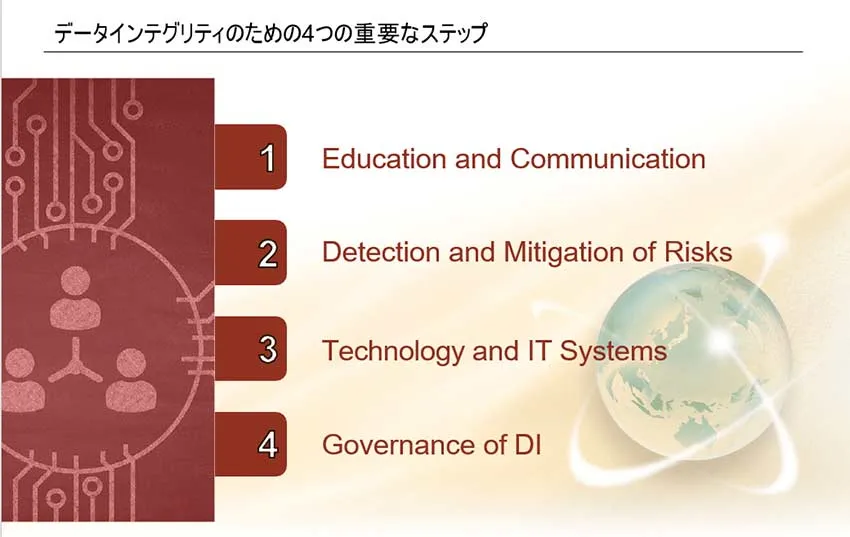 データインテグリティのための4つの重要なステップ

1 Education and Communication

2 Detection and Mitigation of Risks

3 Technology and IT Systems

4 Governance of DI